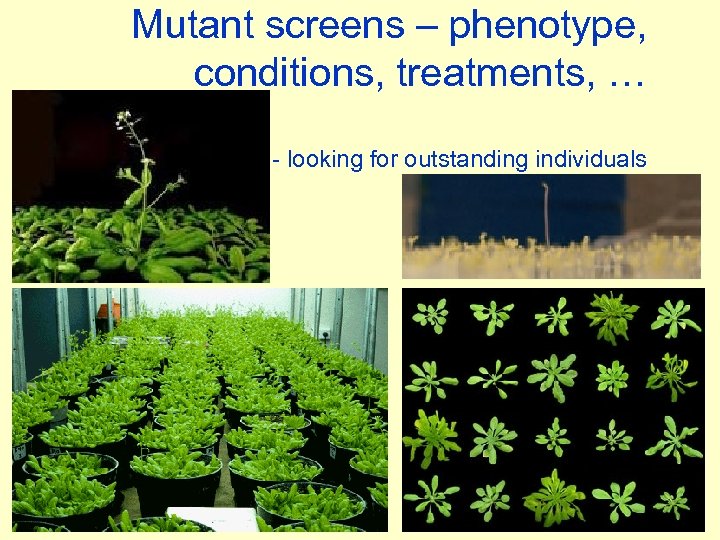 Mutant screens – phenotype, conditions, treatments, …

- looking for outstanding individuals